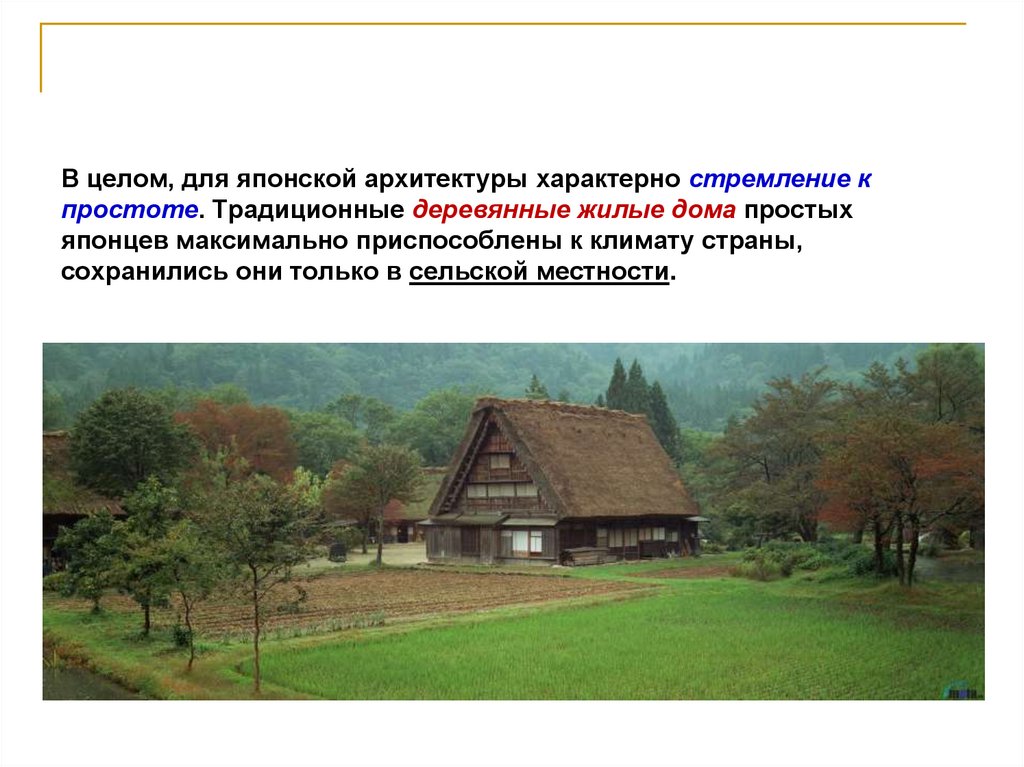 В целом, для японской архитектуры характерно стремление к простоте. Традиционные деревянные жилые дома простых японцев максимально приспособлены к климату страны, сохранились они только в сельской местности.